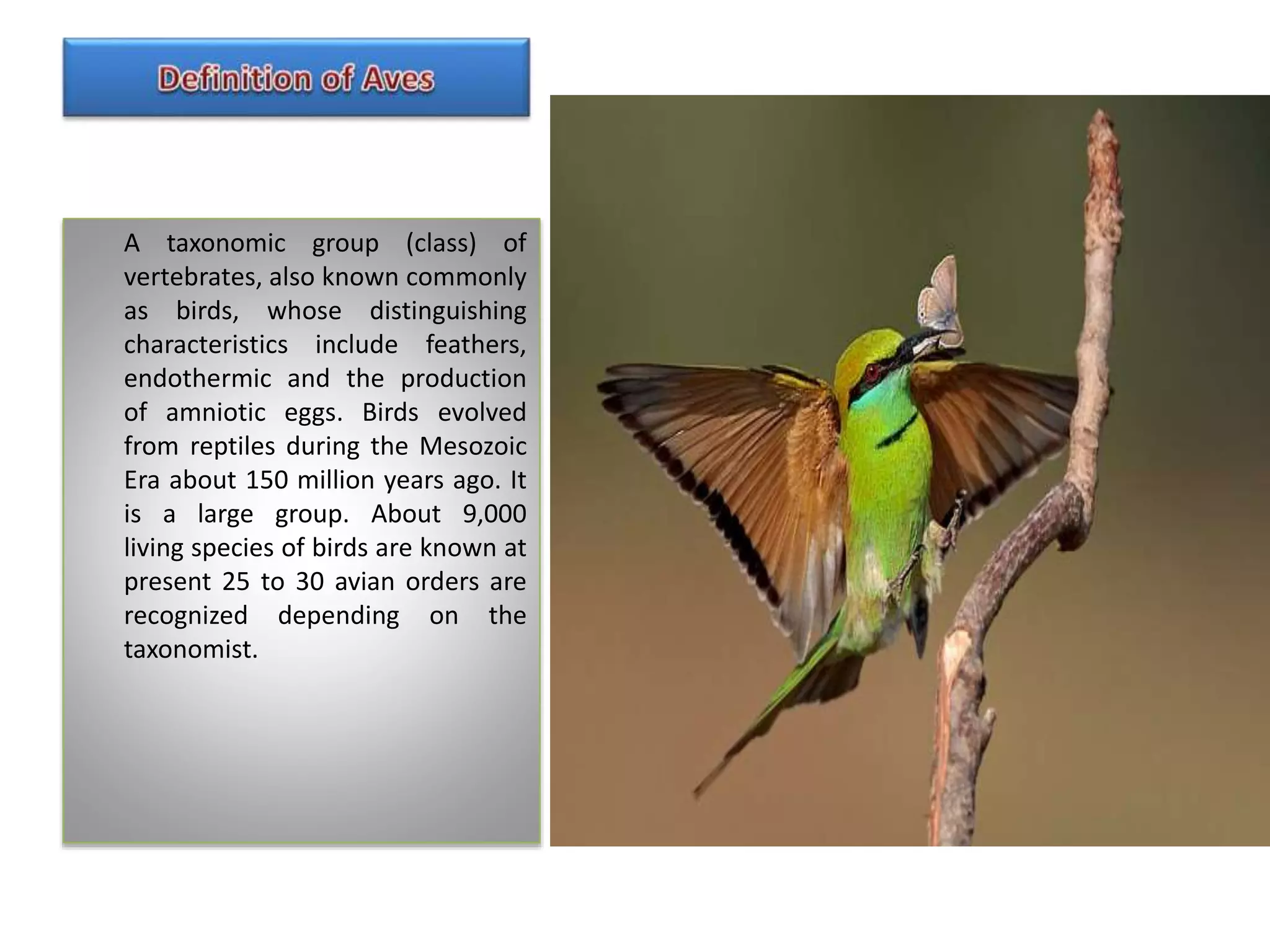 Definition of Aves

A taxonomic group (class) of vertebrates, also known commonly as birds, whose distinguishing characteristics include feathers, endothermic and the production of amniotic eggs. Birds evolved from reptiles during the Mesozoic Era about 150 million years ago. It is a large group. About 9,000 living species of birds are known at present 25 to 30 avian orders are recognized depending on the taxonomist.